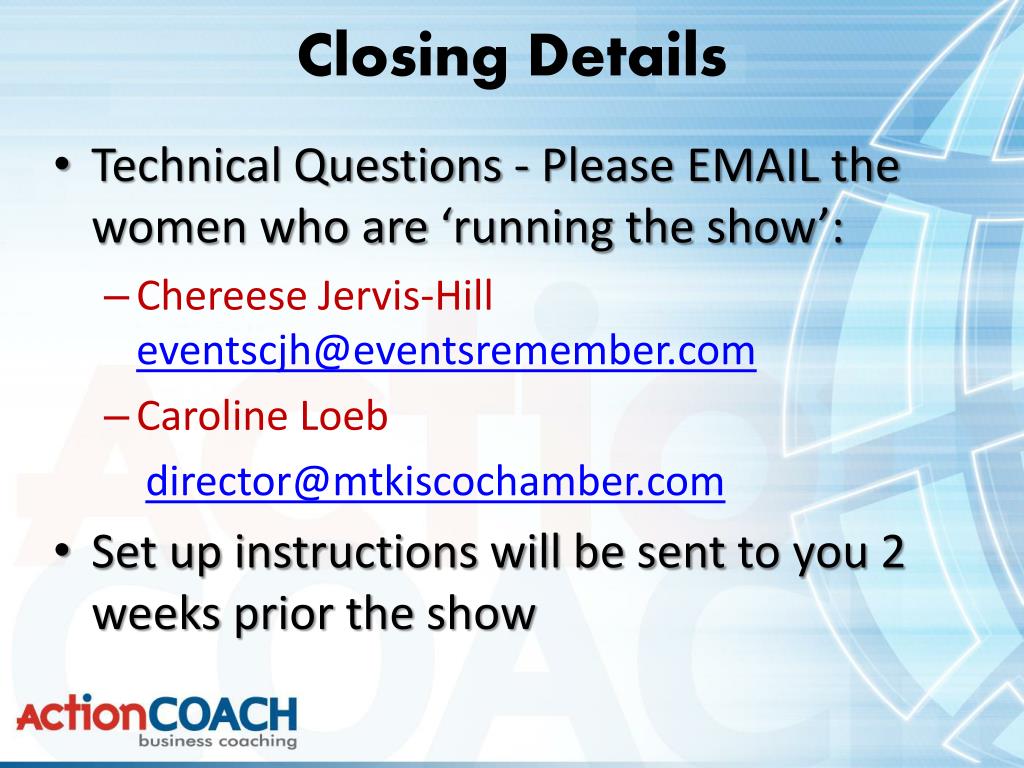 Closing Details

• Technical Questions - Please EMAIL the women who are ‘running the show’:

– Chereese Jervis-Hill eventscjh@eventsremember.com

– Caroline Loeb director@mtkiscochamber.com

• Set up instructions will be sent to you 2 weeks prior the show

ActionCOACH
business coaching